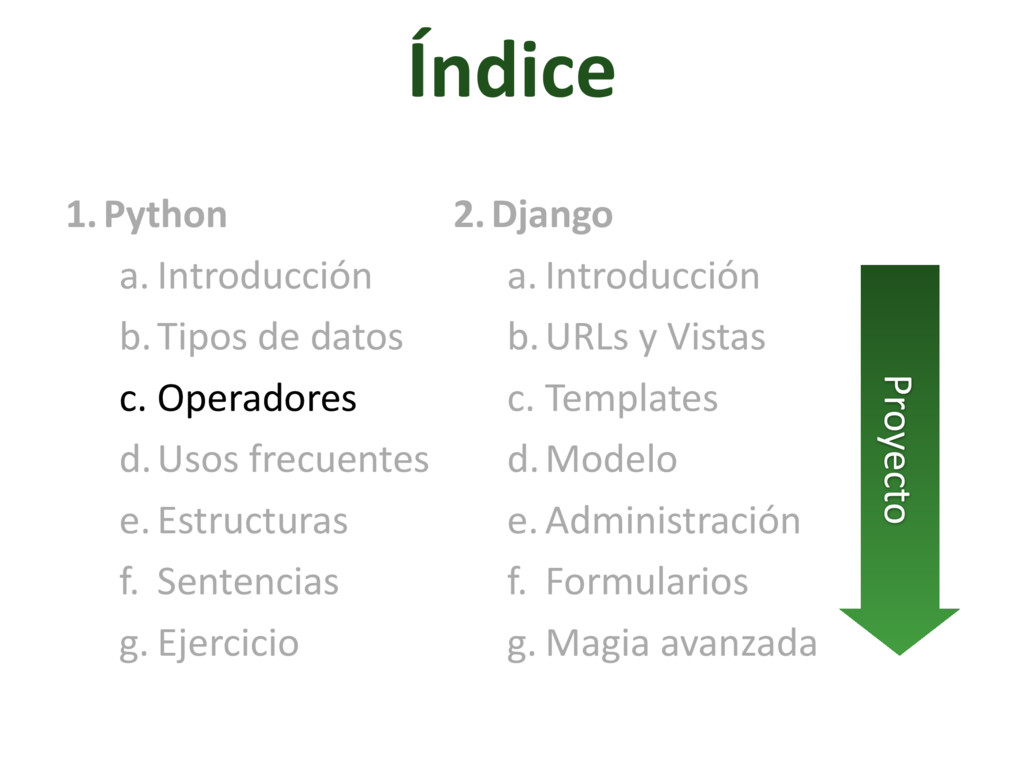 Índice

1. Python
a. Introducción
b. Tipos de datos
c. Operadores
d. Usos frecuentes
e. Estructuras
f. Sentencias
g. Ejercicio

2. Django
a. Introducción
b. URLs y Vistas
c. Templates
d. Modelo
e. Administración
f. Formularios
g. Magia avanzada

Proyecto